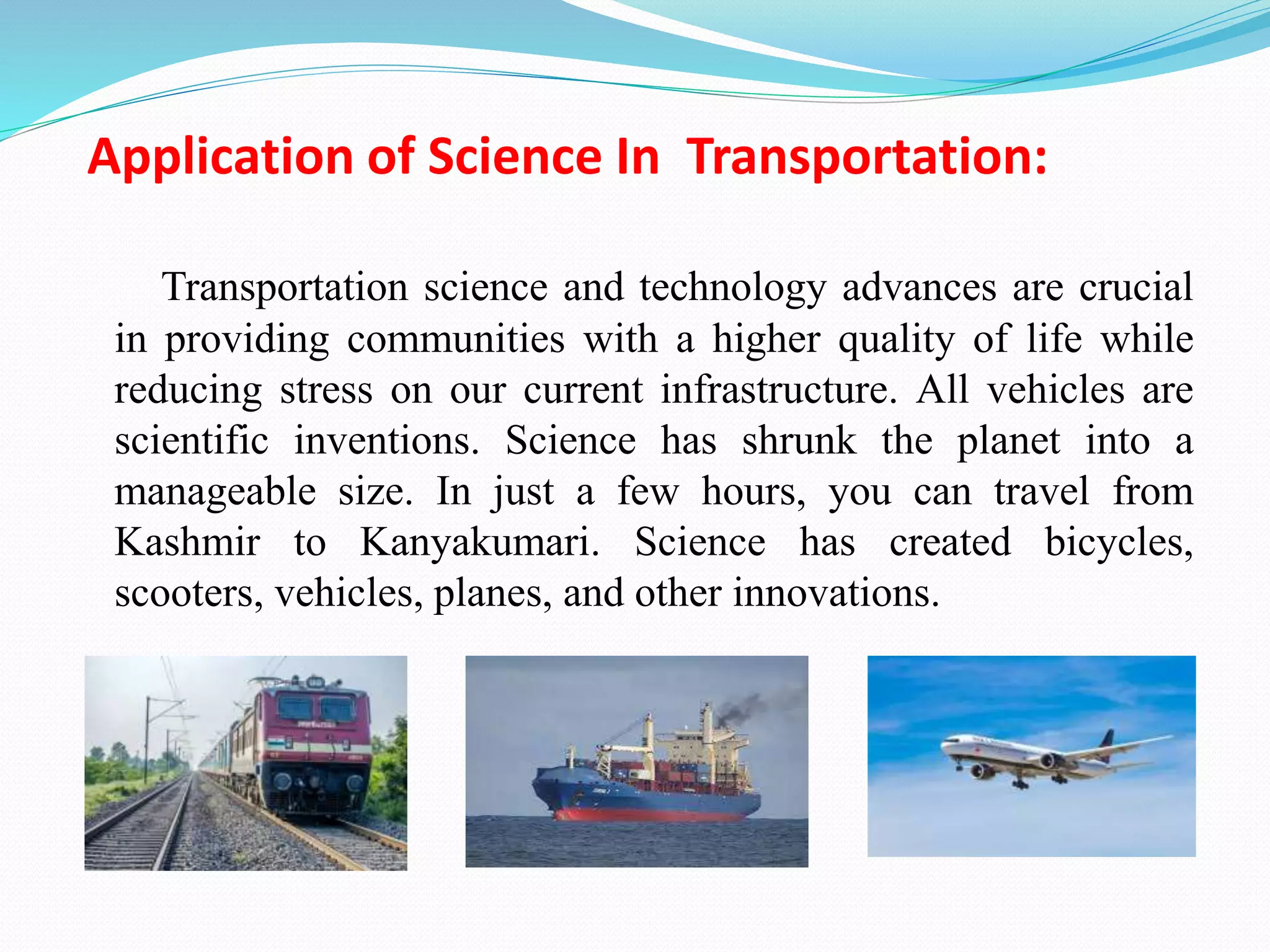 Application of Science In Transportation:

Transportation science and technology advances are crucial in providing communities with a higher quality of life while reducing stress on our current infrastructure. All vehicles are scientific inventions. Science has shrunk the planet into a manageable size. In just a few hours, you can travel from Kashmir to Kanyakumari. Science has created bicycles, scooters, vehicles, planes, and other innovations.